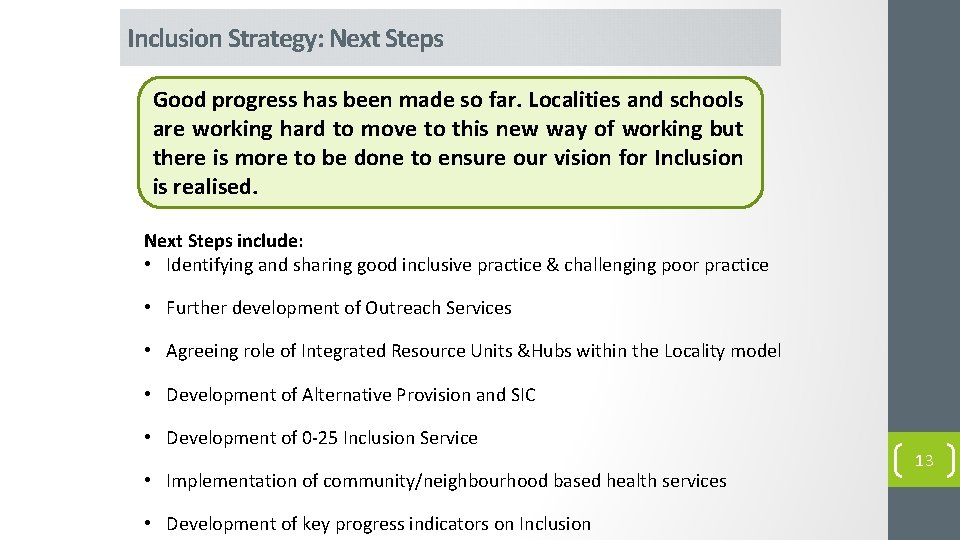 Inclusion Strategy: Next Steps

Good progress has been made so far. Localities and schools are working hard to move to this new way of working but there is more to be done to ensure our vision for Inclusion is realised.

Next Steps include:
• Identifying and sharing good inclusive practice & challenging poor practice

• Further development of Outreach Services

• Agreeing role of Integrated Resource Units &Hubs within the Locality model

• Development of Alternative Provision and SIC

• Development of 0-25 Inclusion Service

• Implementation of community/neighbourhood based health services

• Development of key progress indicators on Inclusion

13